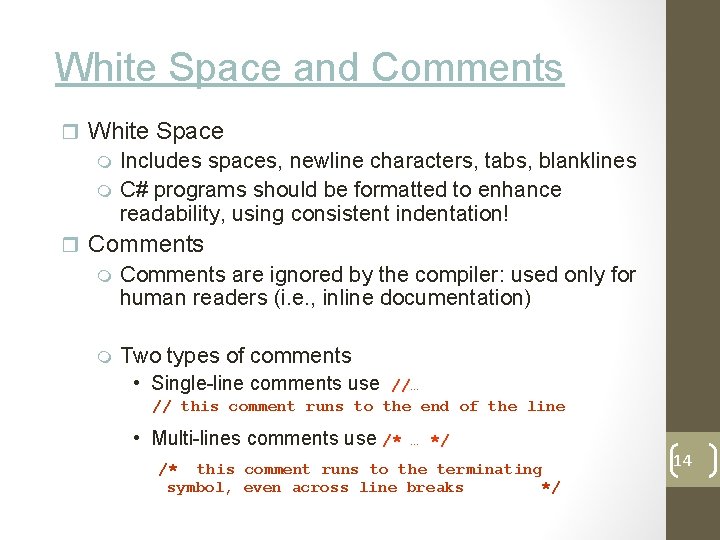 White Space and Comments

White Space

Includes spaces, newline characters, tabs, blanklines

C# programs should be formatted to enhance readability, using consistent indentation!

Comments

Comments are ignored by the compiler: used only for human readers (i.e., inline documentation)

Two types of comments

• Single-line comments use //…

// this comment runs to the end of the line

• Multi-lines comments use /* … */

/* this comment runs to the terminating symbol, even across line breaks */

14